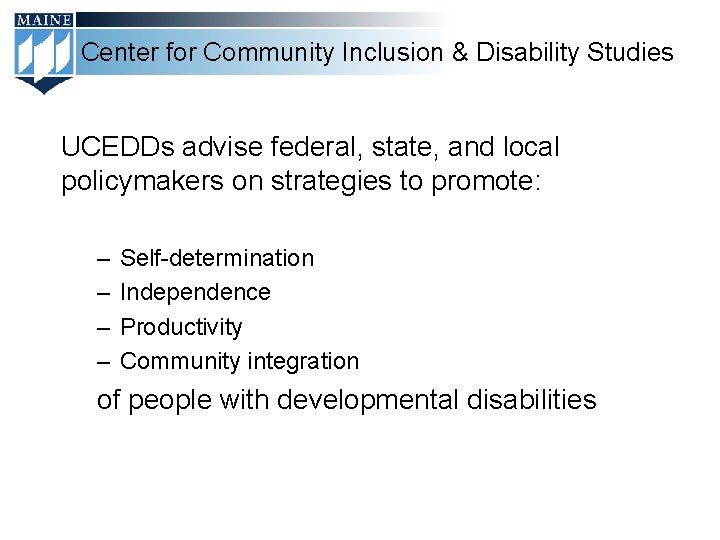 MAINE

Center for Community Inclusion & Disability Studies

UCEDDs advise federal, state, and local policymakers on strategies to promote:

– Self-determination
– Independence
– Productivity
– Community integration

of people with developmental disabilities